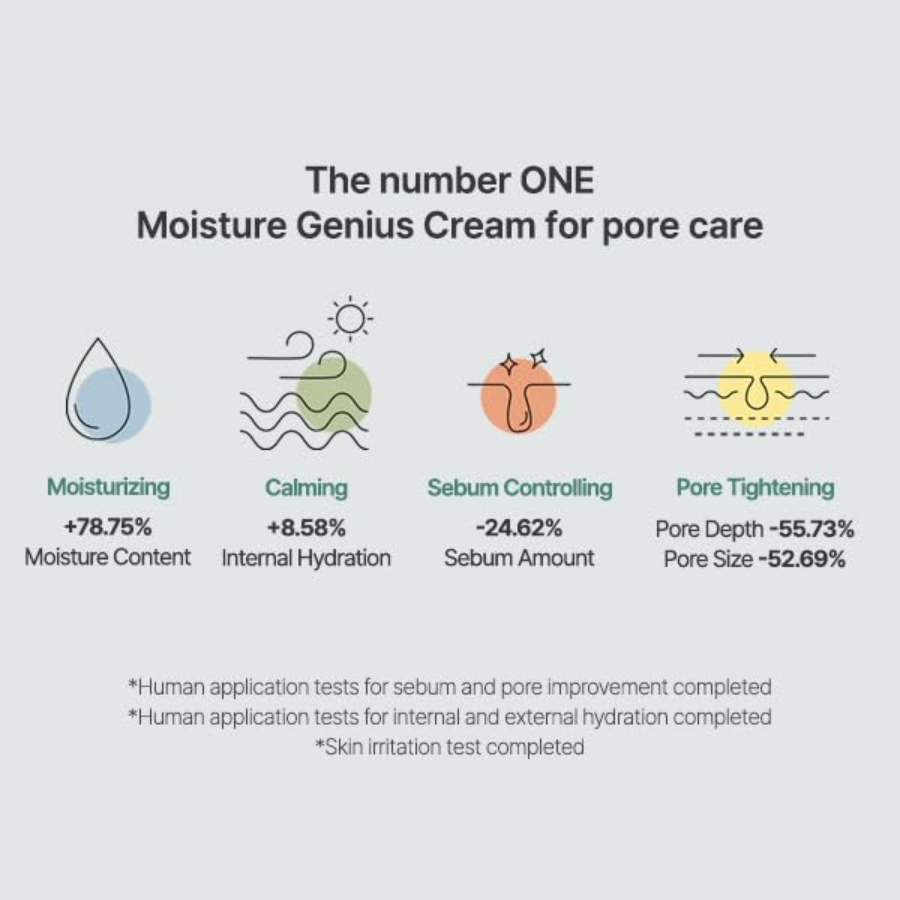 The number ONE
Moisture Genius Cream for pore care

Moisturizing
+78.75%
Moisture Content

Calming
+8.58%
Internal Hydration

Sebum Controlling
-24.62%
Sebum Amount

Pore Tightening
Pore Depth -55.73%
Pore Size -52.69%

*Human application tests for sebum and pore improvement completed
*Human application tests for internal and external hydration completed
*Skin irritation test completed